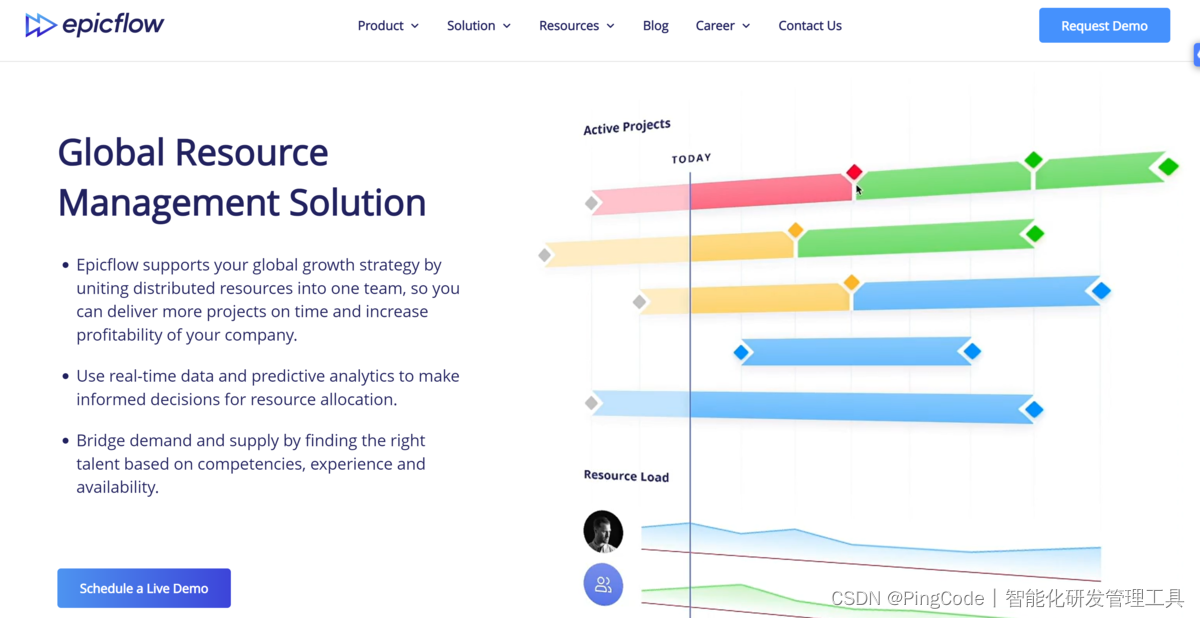 epicflow

Product Solution Resources Blog Career Contact Us

Request Demo

Global Resource Management Solution

• Epicflow supports your global growth strategy by uniting distributed resources into one team, so you can deliver more projects on time and increase profitability of your company.

• Use real-time data and predictive analytics to make informed decisions for resource allocation.

• Bridge demand and supply by finding the right talent based on competencies, experience and availability.

Schedule a Live Demo

Active Projects

TODAY

Resource Load

CSDN @PingCode | 智能化研发管理工具